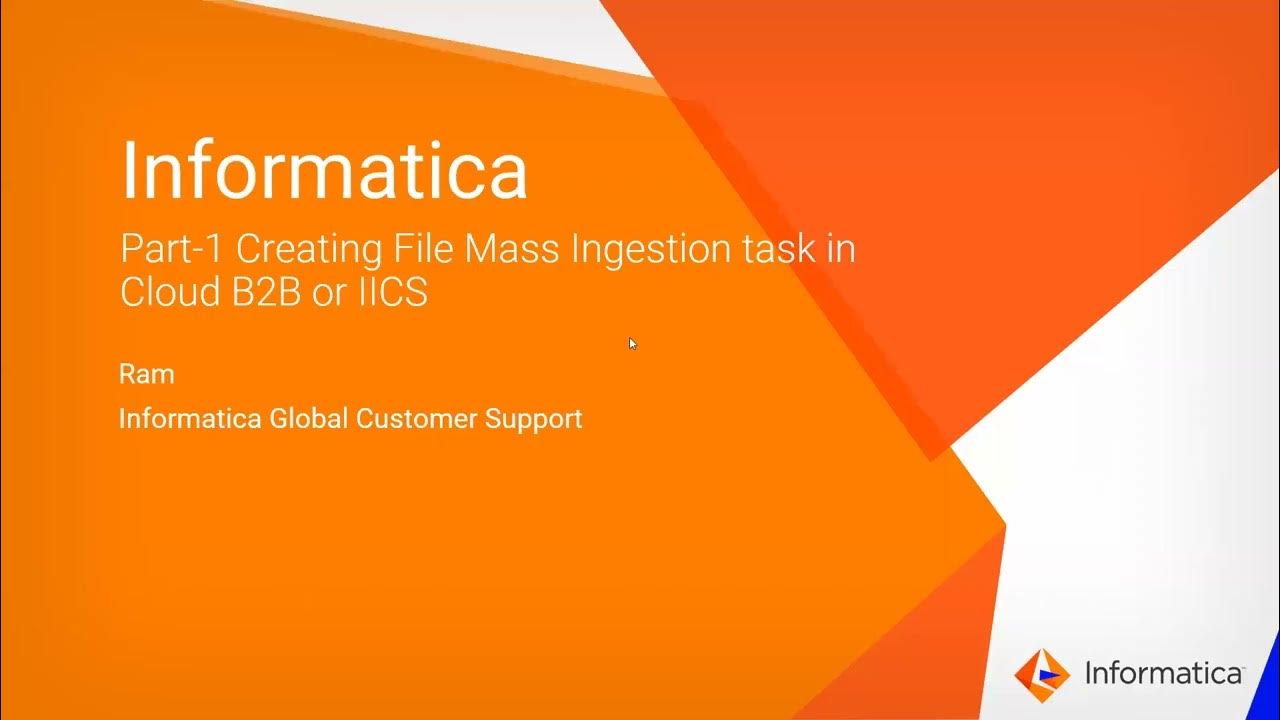 Informatica

Part-1 Creating File Mass Ingestion task in Cloud B2B or IICS

Ram

Informatica Global Customer Support

Informatica